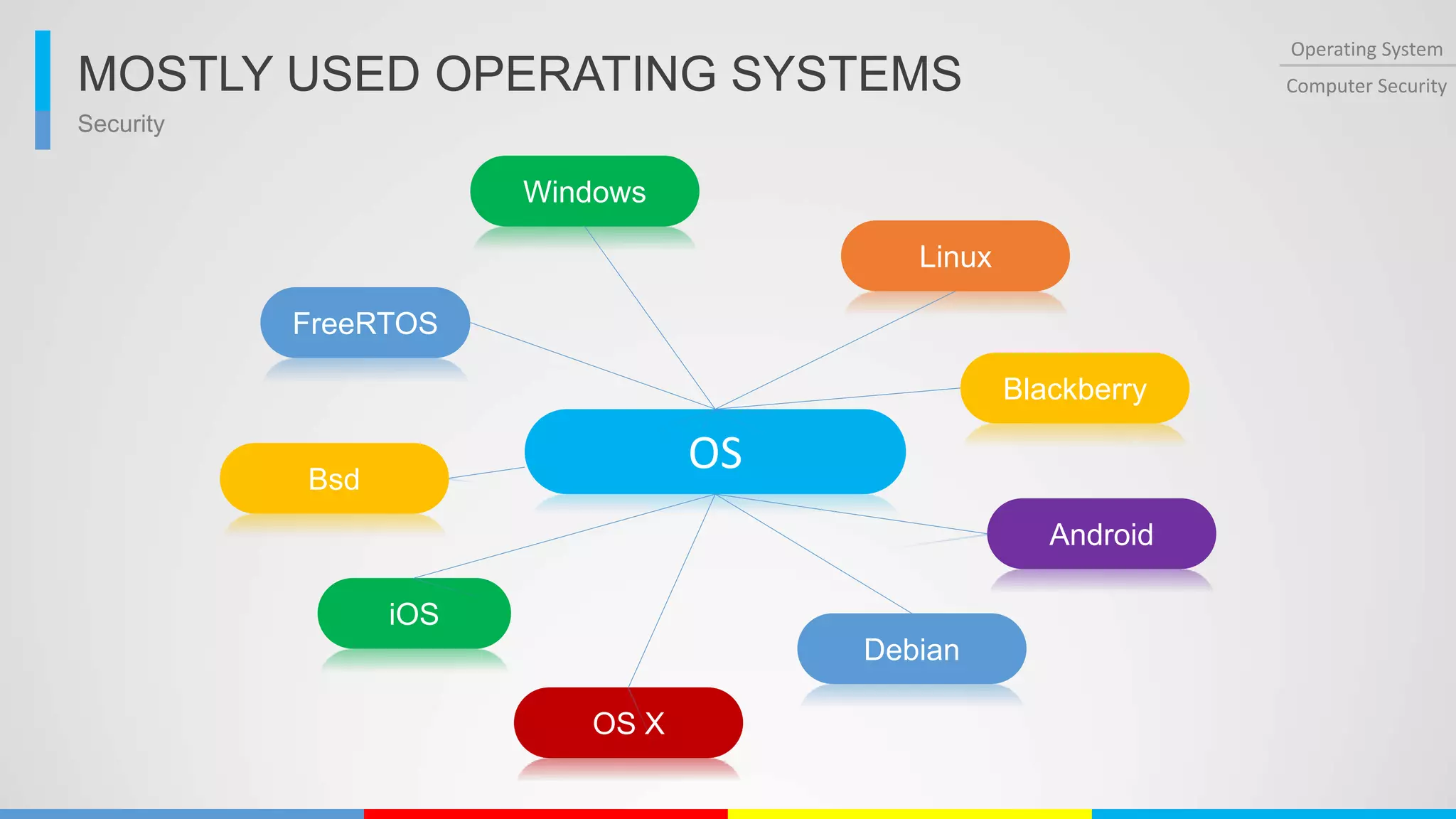 MOSTLY USED OPERATING SYSTEMS

Security

Operating System

Computer Security

Windows

Linux

FreeRTOS

Blackberry

OS

Bsd

Android

iOS

Debian

OS X